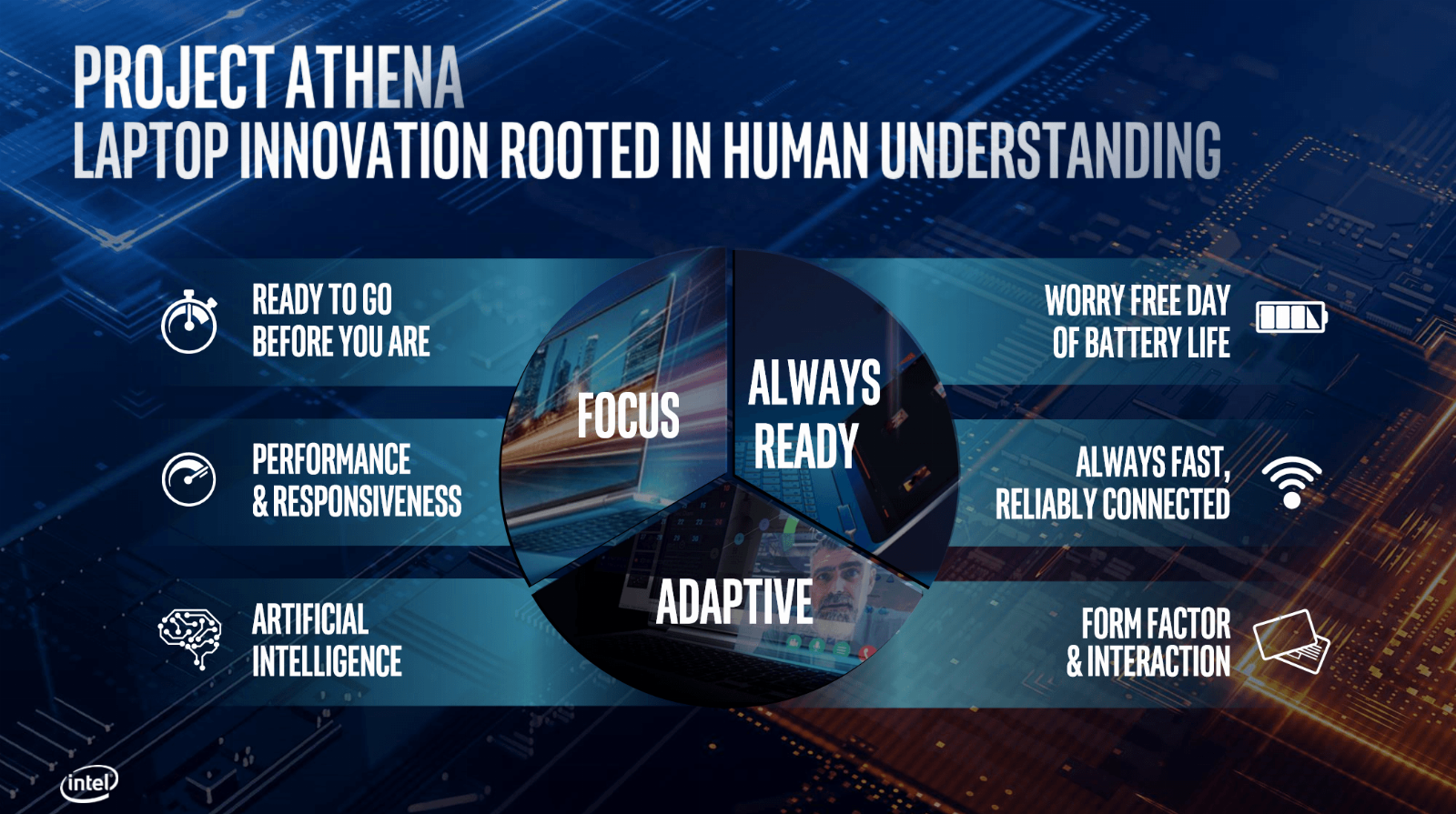 PROJECT ATHENA
LAPTOP INNOVATION ROOTED IN HUMAN UNDERSTANDING

READY TO GO BEFORE YOU ARE

PERFORMANCE & RESPONSIVENESS

ARTIFICIAL INTELLIGENCE

FOCUS

ALWAYS READY

ADAPTIVE

WORRY FREE DAY OF BATTERY LIFE

ALWAYS FAST, RELIABLY CONNECTED

FORM FACTOR & INTERACTION

intel